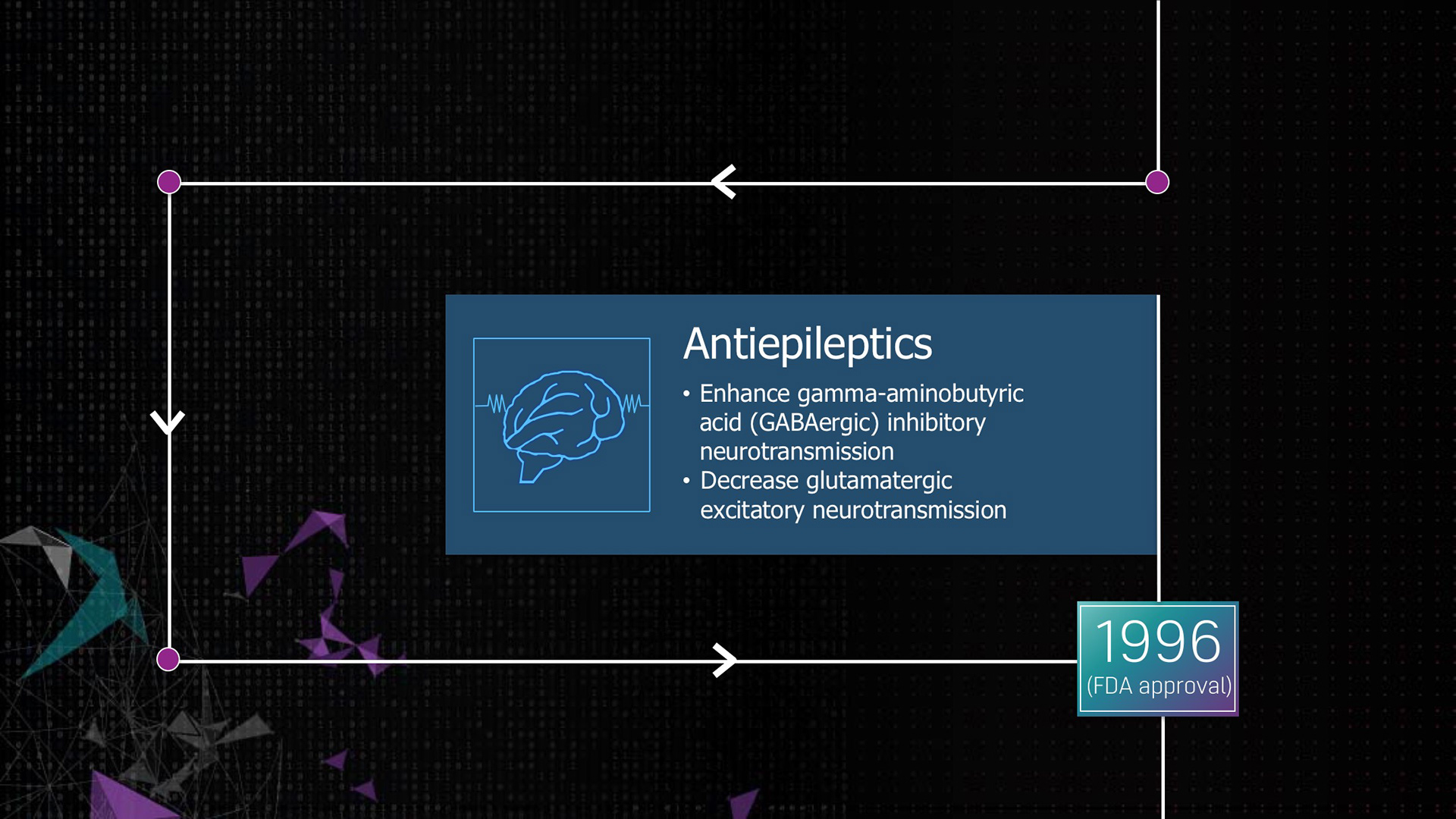 Antiepileptics

• Enhance gamma-aminobutyric acid (GABAergic) inhibitory neurotransmission
• Decrease glutamatergic excitatory neurotransmission

1996
(FDA approval)